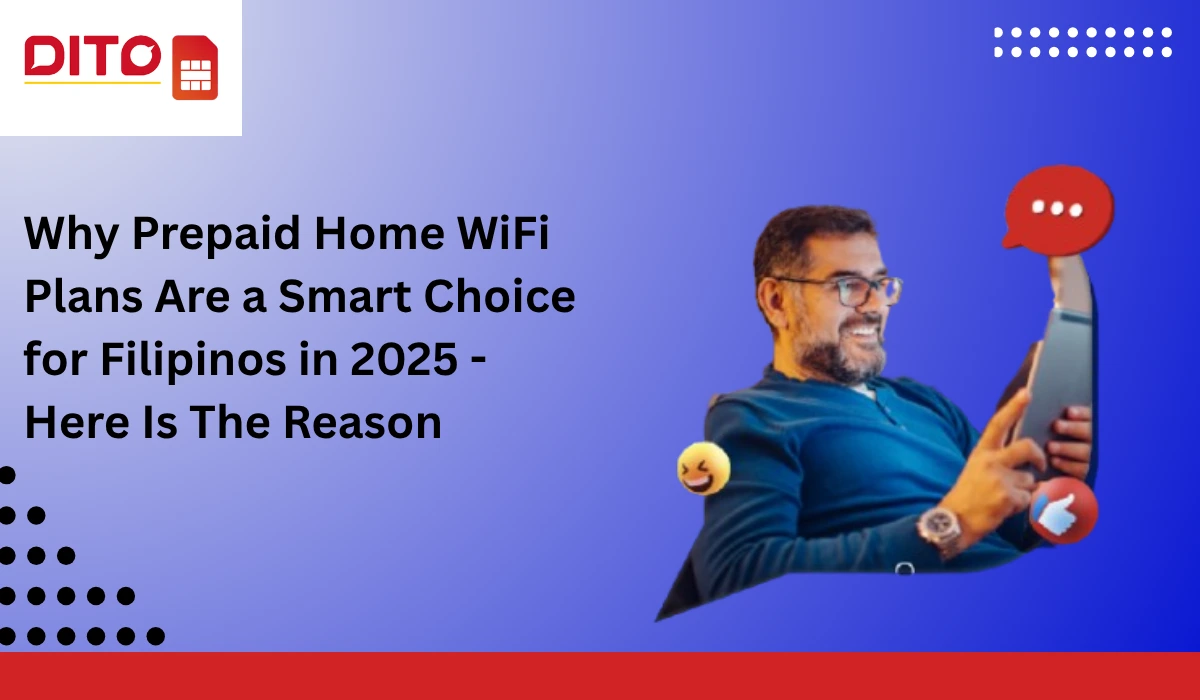 DITO

Why Prepaid Home WiFi Plans Are a Smart Choice for Filipinos in 2025 - Here Is The Reason